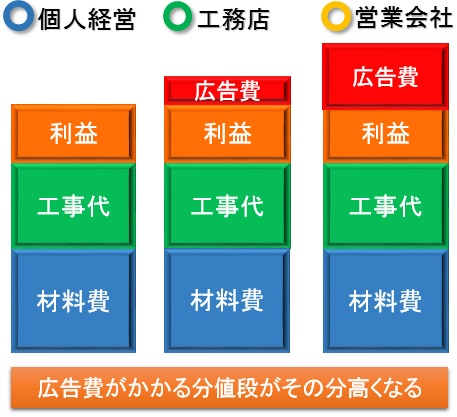 個人経営　工務店　営業会社

利益
工事代
材料費

広告費
利益
工事代
材料費

広告費
利益
工事代
材料費

広告費がかかる分値段がその分高くなる